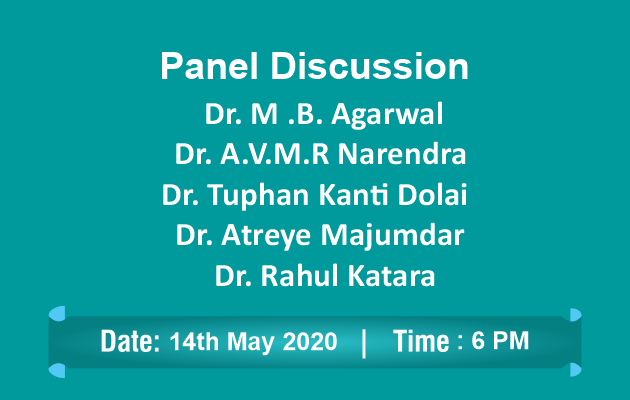 Panel Discussion

Dr. M .B. Agarwal
Dr. A.V.M.R Narendra
Dr. Tuphan Kanti Dolai
Dr. Atreye Majumdar
Dr. Rahul Katara

Date: 14th May 2020 | Time : 6 PM